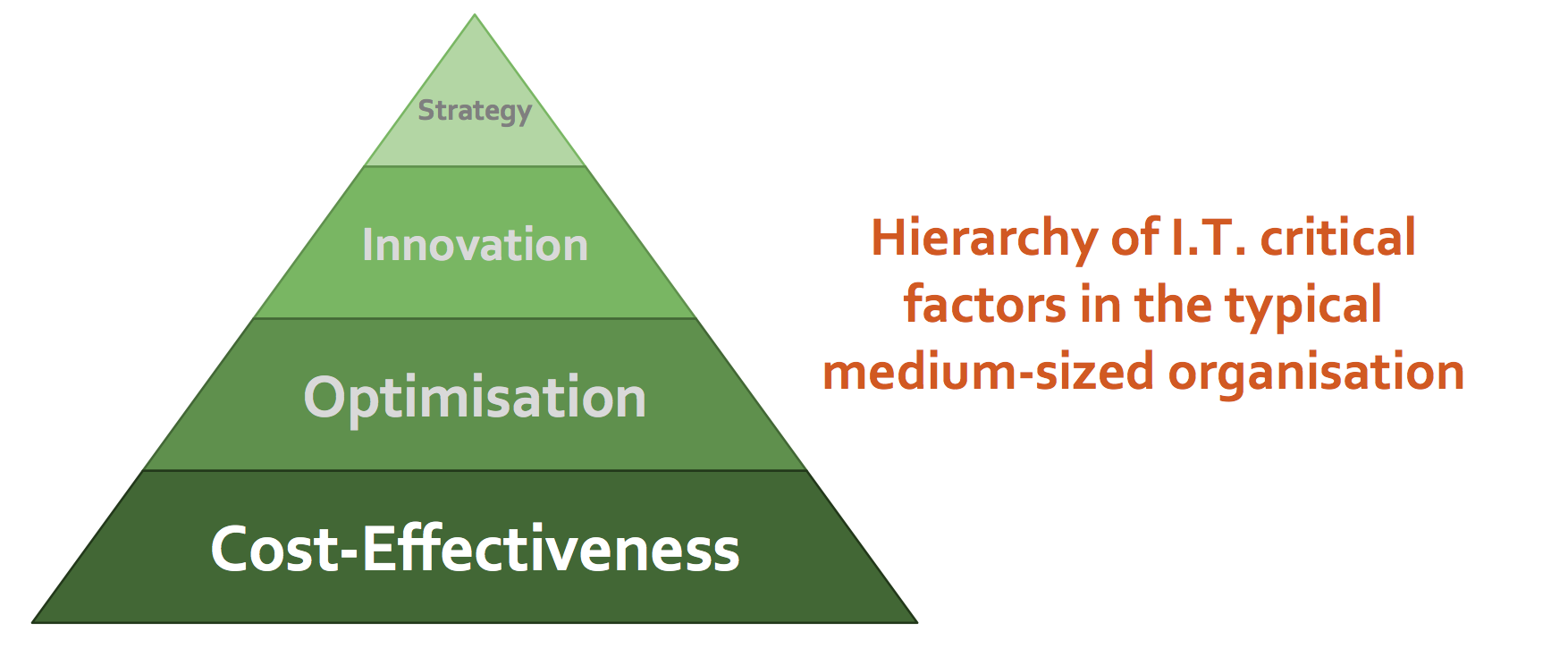 Strategy

Innovation

Optimisation

Cost-Effectiveness

Hierarchy of I.T. critical factors in the typical medium-sized organisation